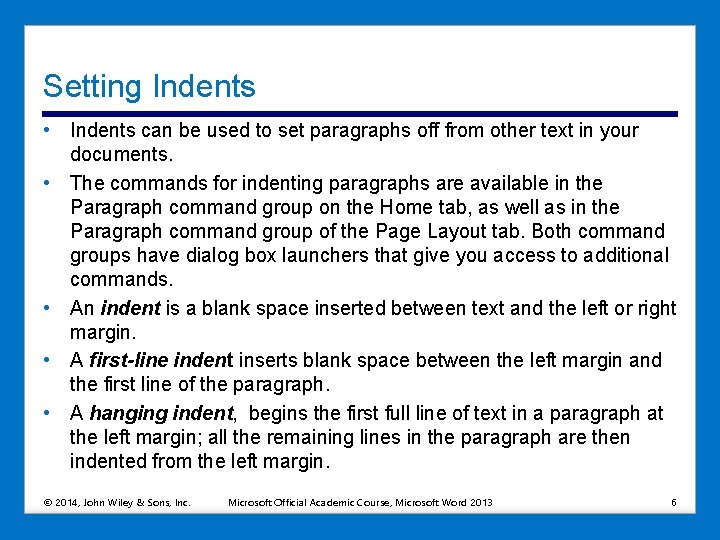 Setting Indents

• Indents can be used to set paragraphs off from other text in your documents.
• The commands for indenting paragraphs are available in the Paragraph command group on the Home tab, as well as in the Paragraph command group of the Page Layout tab. Both command groups have dialog box launchers that give you access to additional commands.
• An indent is a blank space inserted between text and the left or right margin.
• A first-line indent inserts blank space between the left margin and the first line of the paragraph.
• A hanging indent, begins the first full line of text in a paragraph at the left margin; all the remaining lines in the paragraph are then indented from the left margin.

© 2014, John Wiley & Sons, Inc. Microsoft Official Academic Course, Microsoft Word 2013 6